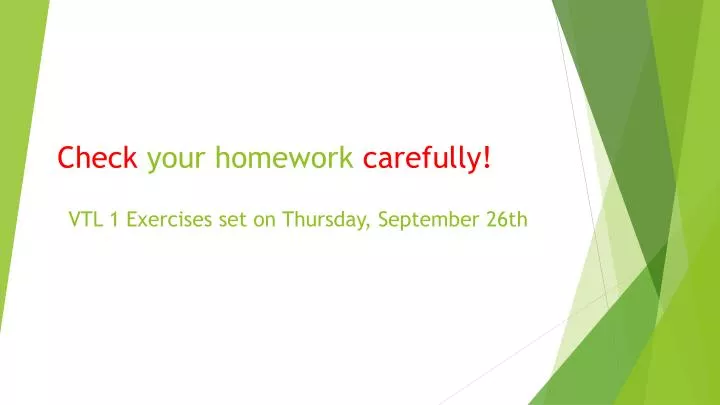 Check your homework carefully!

VTL 1 Exercises set on Thursday, September 26th